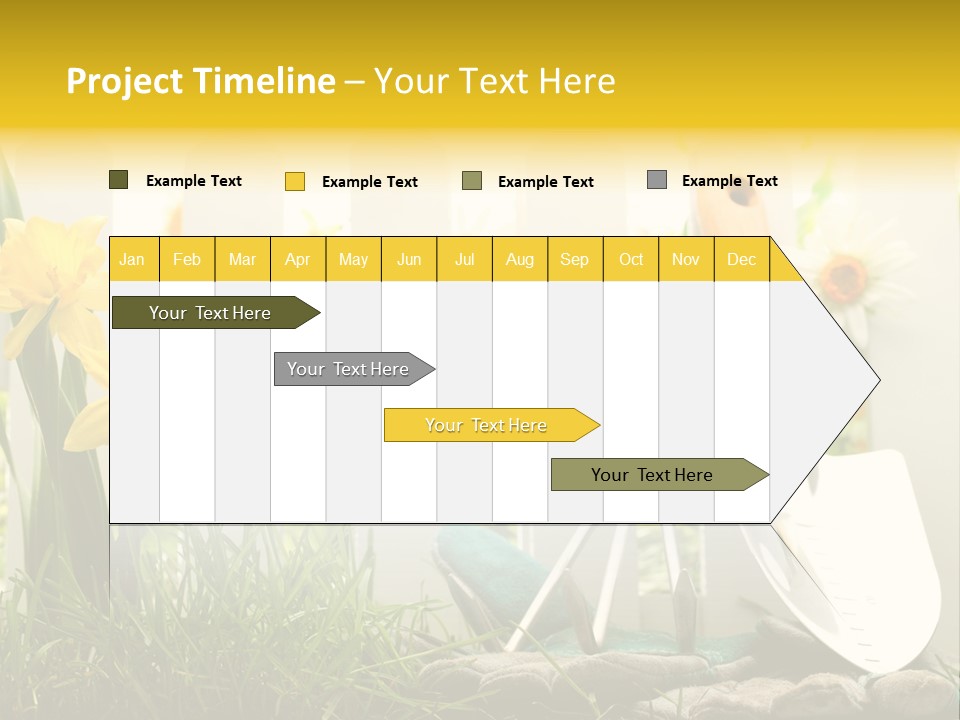 Project Timeline – Your Text Here

Example Text
Example Text
Example Text
Example Text

| Jan | Feb | Mar | Apr | May | Jun | Jul | Aug | Sep | Oct | Nov | Dec |
|---|---|---|---|---|---|---|---|---|---|---|---|

Your Text Here
Your Text Here
Your Text Here
Your Text Here